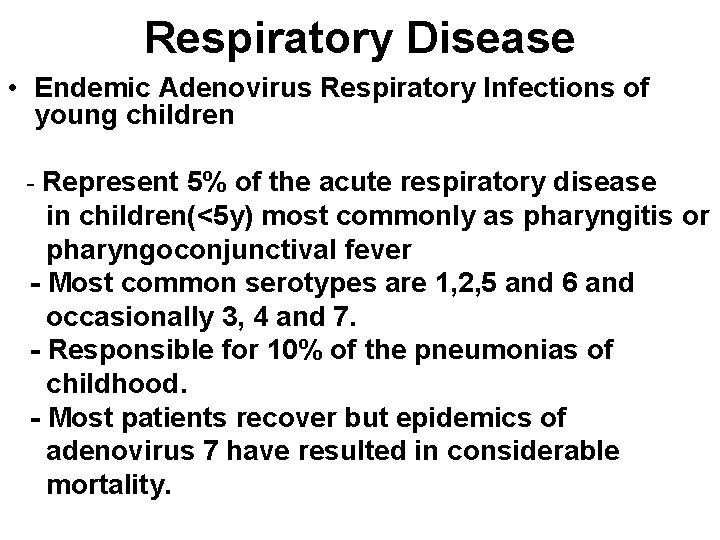 Respiratory Disease

• Endemic Adenovirus Respiratory Infections of young children

- Represent 5% of the acute respiratory disease in children(<5y) most commonly as pharyngitis or pharyngoconjunctival fever
- Most common serotypes are 1,2,5 and 6 and occasionally 3, 4 and 7.
- Responsible for 10% of the pneumonias of childhood.
- Most patients recover but epidemics of adenovirus 7 have resulted in considerable mortality.